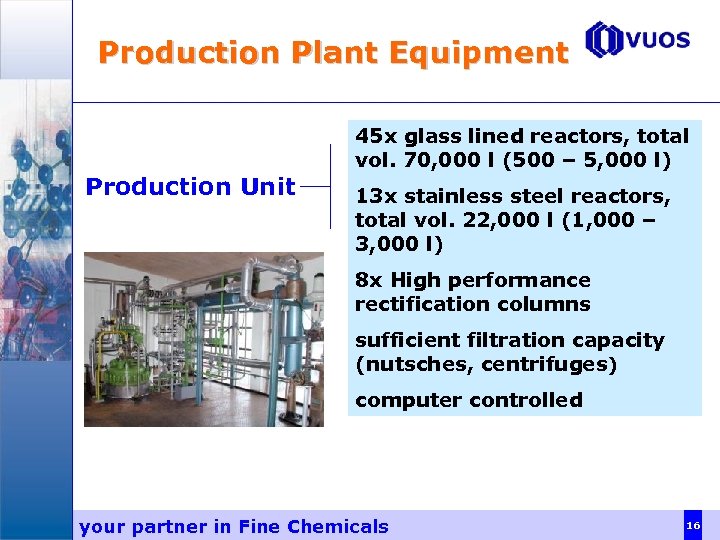 Production Plant Equipment

VUOS

Production Unit

45x glass lined reactors, total vol. 70,000 l (500 – 5,000 l)

13x stainless steel reactors, total vol. 22,000 l (1,000 – 3,000 l)

8x High performance rectification columns

sufficient filtration capacity (nutsches, centrifuges)

computer controlled

your partner in Fine Chemicals

16